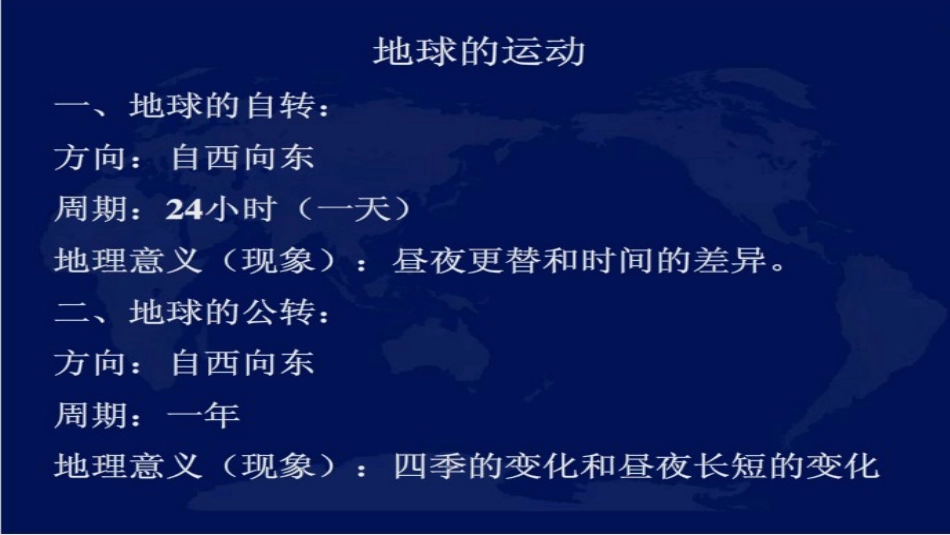 地球的运动

一、地球的自转：

方向：自西向东

周期：24小时（一天）

地理意义（现象）：昼夜更替和时间的差异。

二、地球的公转：

方向：自西向东

周期：一年

地理意义（现象）：四季的变化和昼夜长短的变化